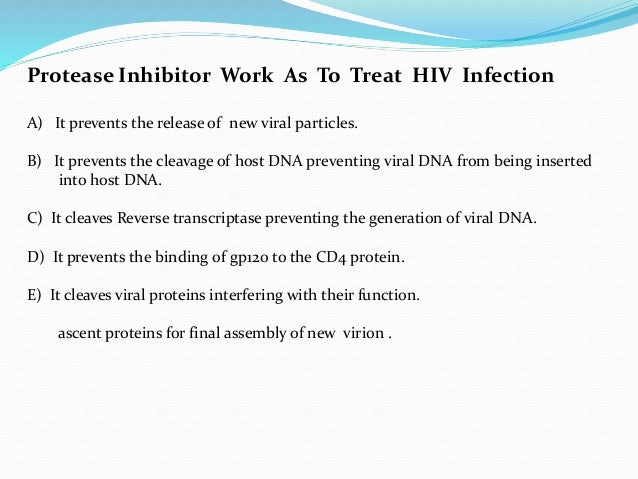 Protease Inhibitor Work As To Treat HIV Infection

A) It prevents the release of new viral particles.

B) It prevents the cleavage of host DNA preventing viral DNA from being inserted into host DNA.

C) It cleaves Reverse transcriptase preventing the generation of viral DNA.

D) It prevents the binding of gp120 to the CD4 protein.

E) It cleaves viral proteins interfering with their function.

ascent proteins for final assembly of new virion .